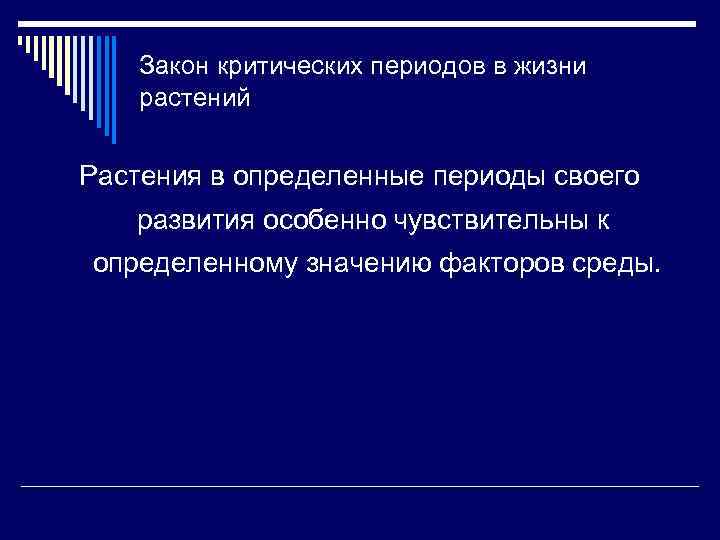 Закон критических периодов в жизни растений

Растения в определенные периоды своего развития особенно чувствительны к определенному значению факторов среды.